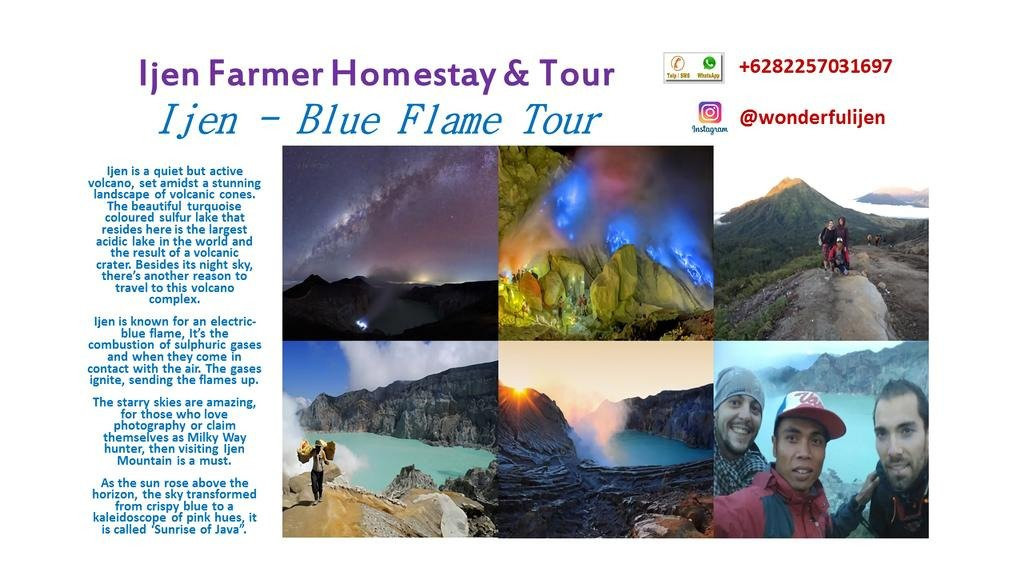 Ijen Farmer Homestay & Tour

Ijen - Blue Flame Tour

Telp / SMS WhatsApp +6282257031697

Instagram @wonderfulijen

Ijen is a quiet but active volcano, set amidst a stunning landscape of volcanic cones. The beautiful turquoise coloured sulfur lake that resides here is the largest acidic lake in the world and the result of a volcanic crater. Besides its night sky, there's another reason to travel to this volcano complex.

Ijen is known for an electric-blue flame, It's the combustion of sulphuric gases and when they come in contact with the air. The gases ignite, sending the flames up.

The starry skies are amazing, for those who love photography or claim themselves as Milky Way hunter, then visiting Ijen Mountain is a must.

As the sun rose above the horizon, the sky transformed from crispy blue to a kaleidoscope of pink hues, it is called 'Sunrise of Java'.